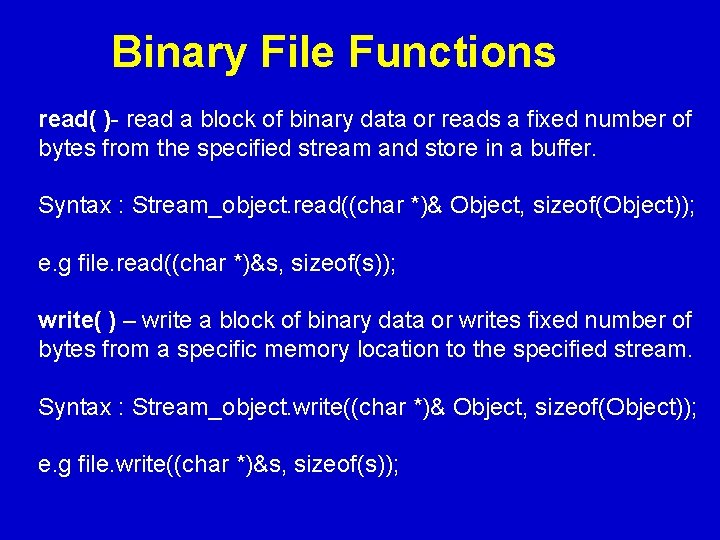 Binary File Functions

read( )- read a block of binary data or reads a fixed number of bytes from the specified stream and store in a buffer.

Syntax : Stream_object.read((char *)& Object, sizeof(Object));

e.g file.read((char *)&s, sizeof(s));

write( ) – write a block of binary data or writes fixed number of bytes from a specific memory location to the specified stream.

Syntax : Stream_object.write((char *)& Object, sizeof(Object));

e.g file.write((char *)&s, sizeof(s));